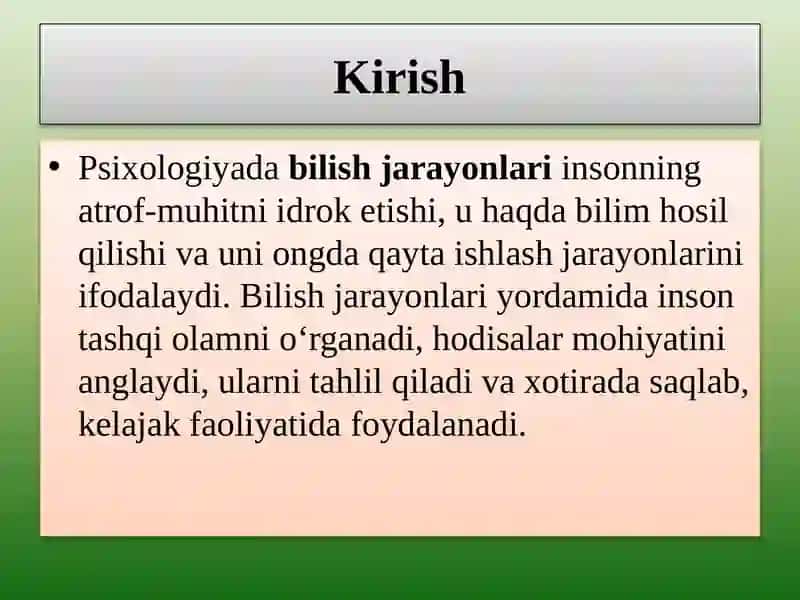 Kirish

• Psixologiyada bilish jarayonlari insonning atrof-muhitni idrok etishi, u haqda bilim hosil qilishi va uni ongda qayta ishlash jarayonlarini ifodalaydi. Bilish jarayonlari yordamida inson tashqi olamni o‘rganadi, hodisalar mohiyatini anglaydi, ularni tahlil qiladi va xotirada saqlab, kelajak faoliyatida foydalanadi.